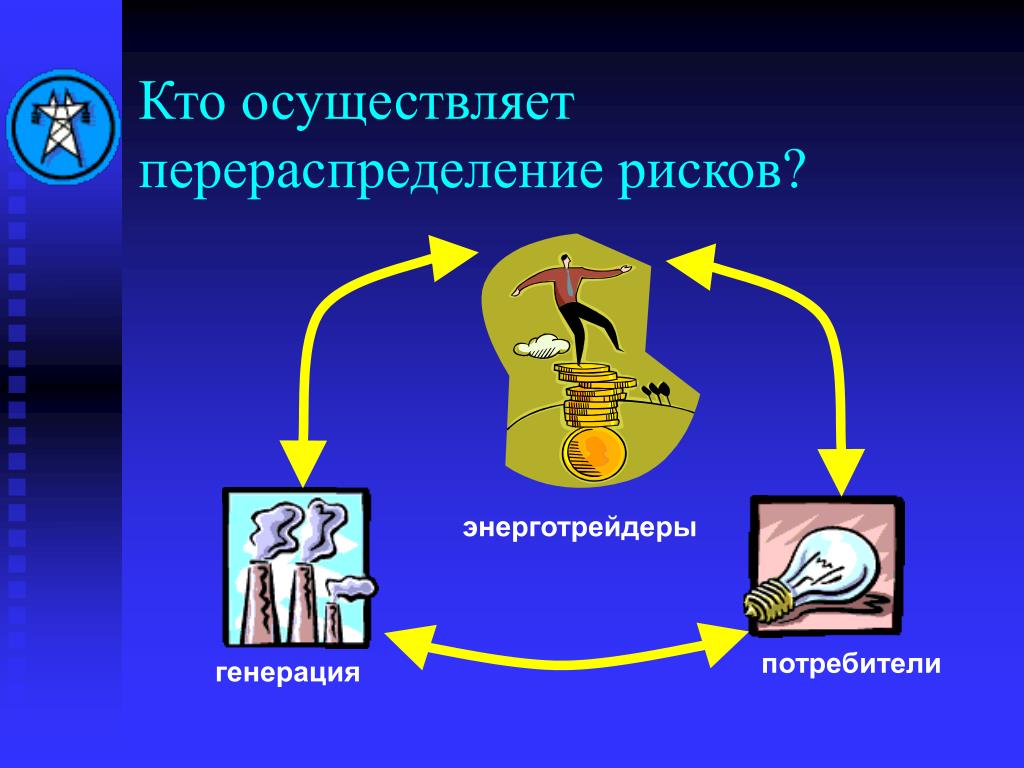 Кто осуществляет перераспределение рисков?

энерготрейдеры

генерация

потребители